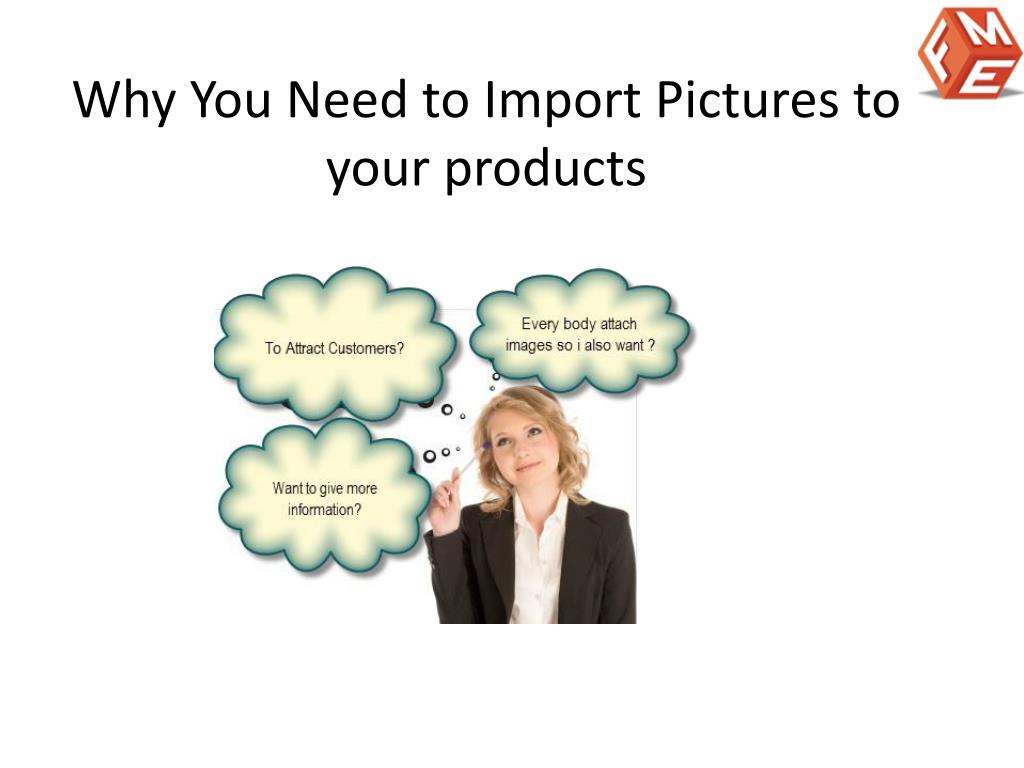 FME

Why You Need to Import Pictures to your products

To Attract Customers?

Every body attach images so i also want ?

Want to give more information?